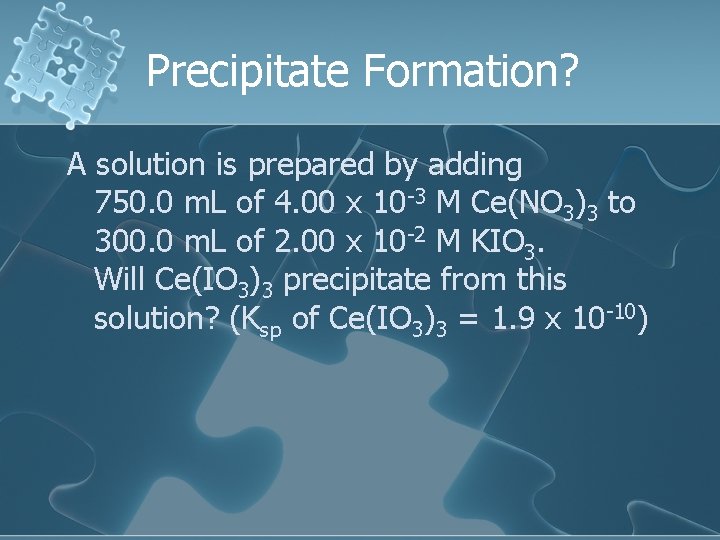 Precipitate Formation?

A solution is prepared by adding 750.0 mL of $4.00 \times 10^{-3}$ M $Ce(NO_3)_3$ to 300.0 mL of $2.00 \times 10^{-2}$ M $KIO_3$. Will $Ce(IO_3)_3$ precipitate from this solution? ($K_{sp}$ of $Ce(IO_3)_3 = 1.9 \times 10^{-10}$)